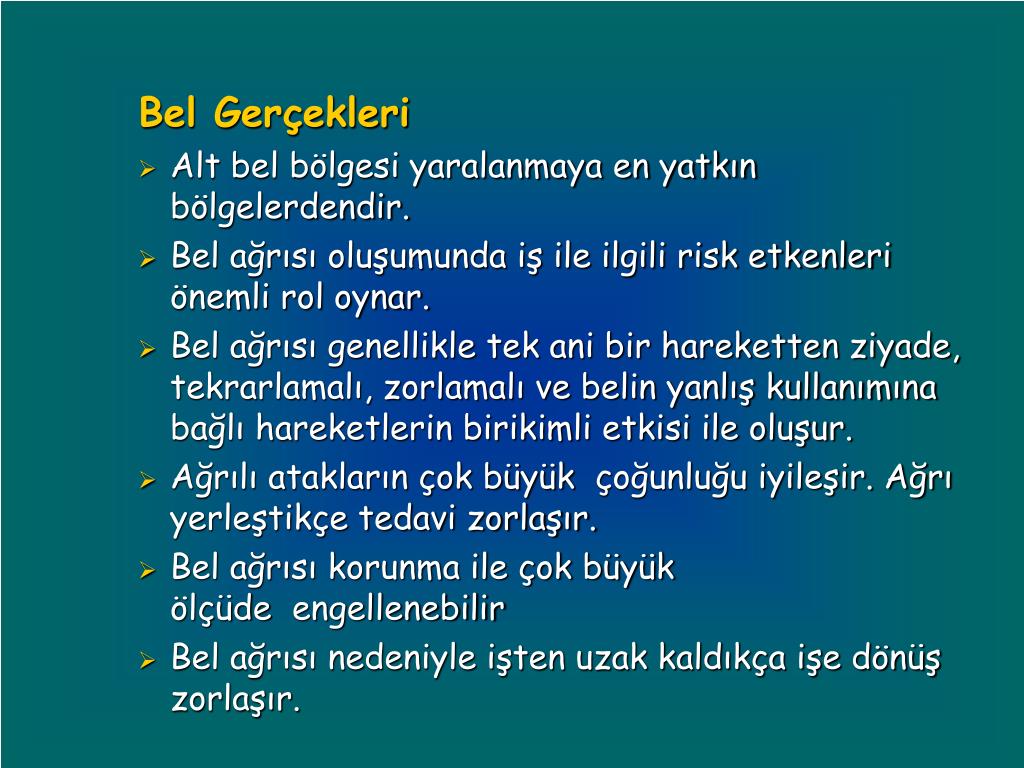 Bel Gerçekleri

➢ Alt bel bölgesi yaralanmaya en yatkın bölgelerdendir.

➢ Bel ağrısı oluşumunda iş ile ilgili risk etkenleri önemli rol oynar.

➢ Bel ağrısı genellikle tek ani bir hareketten ziyade, tekrarlamalı, zorlamalı ve belin yanlış kullanımına bağlı hareketlerin birikimli etkisi ile oluşur.

➢ Ağrılı atakların çok büyük çoğunluğu iyileşir. Ağrı yerleştikçe tedavi zorlaşır.

➢ Bel ağrısı korunma ile çok büyük ölçüde engellenebilir

➢ Bel ağrısı nedeniyle işten uzak kaldıkça işe dönüş zorlaşır.